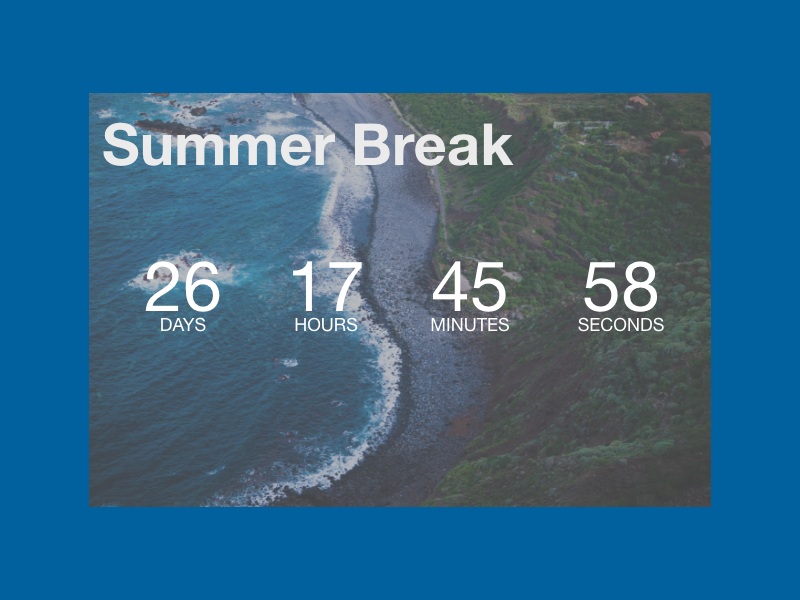 Summer Break

26
DAYS

17
HOURS

45
MINUTES

58
SECONDS